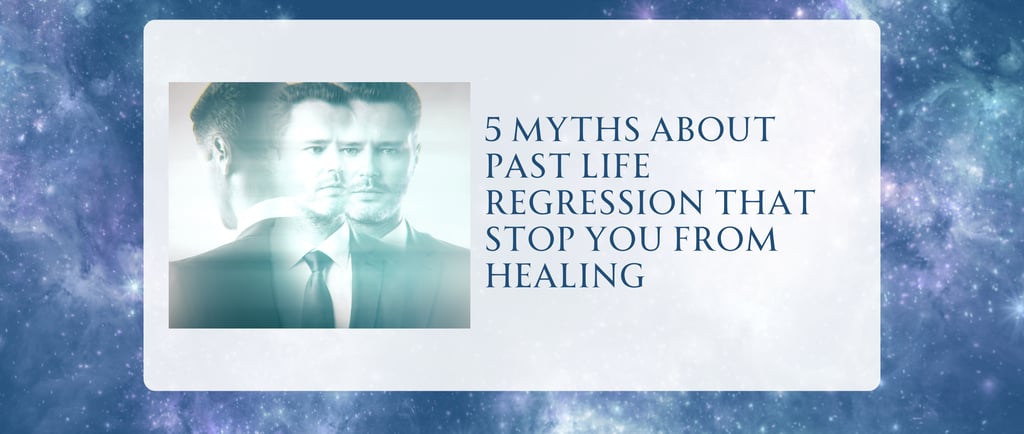 5 MYTHS ABOUT PAST LIFE REGRESSION THAT STOP YOU FROM HEALING